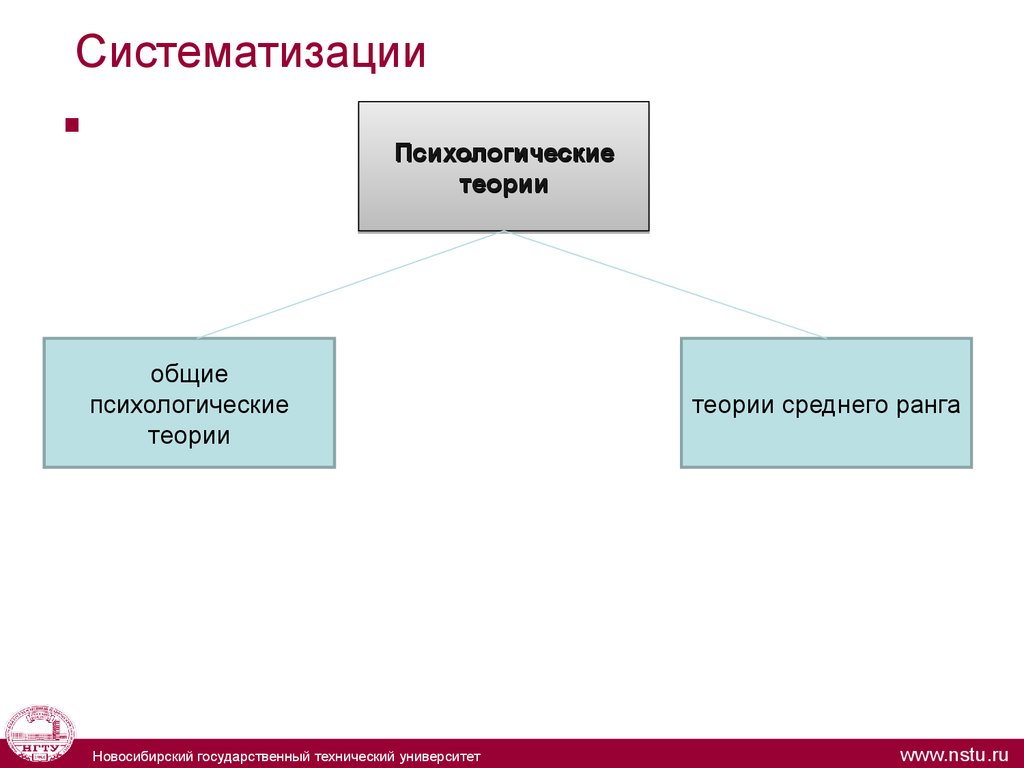 Систематизации

Психологические теории

общие психологические теории

теории среднего ранга

НГТУ

Новосибирский государственный технический университет

www.nstu.ru